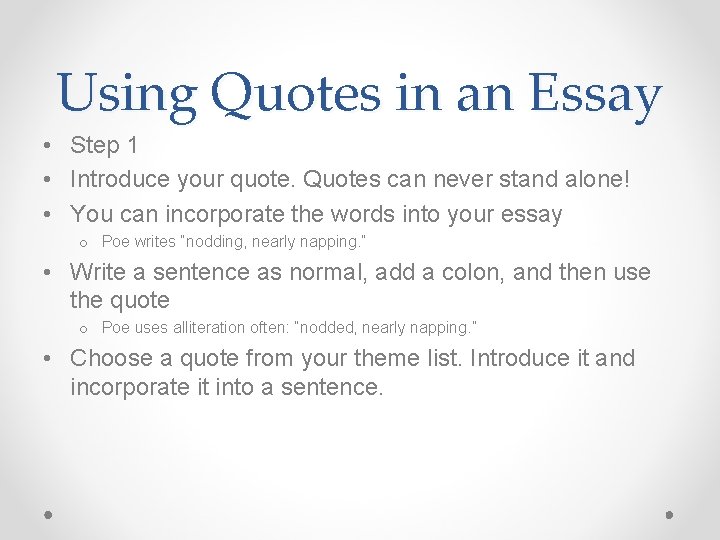 Using Quotes in an Essay

• Step 1
• Introduce your quote. Quotes can never stand alone!
• You can incorporate the words into your essay
  o Poe writes "nodding, nearly napping."
• Write a sentence as normal, add a colon, and then use the quote
  o Poe uses alliteration often: "nodded, nearly napping."
• Choose a quote from your theme list. Introduce it and incorporate it into a sentence.